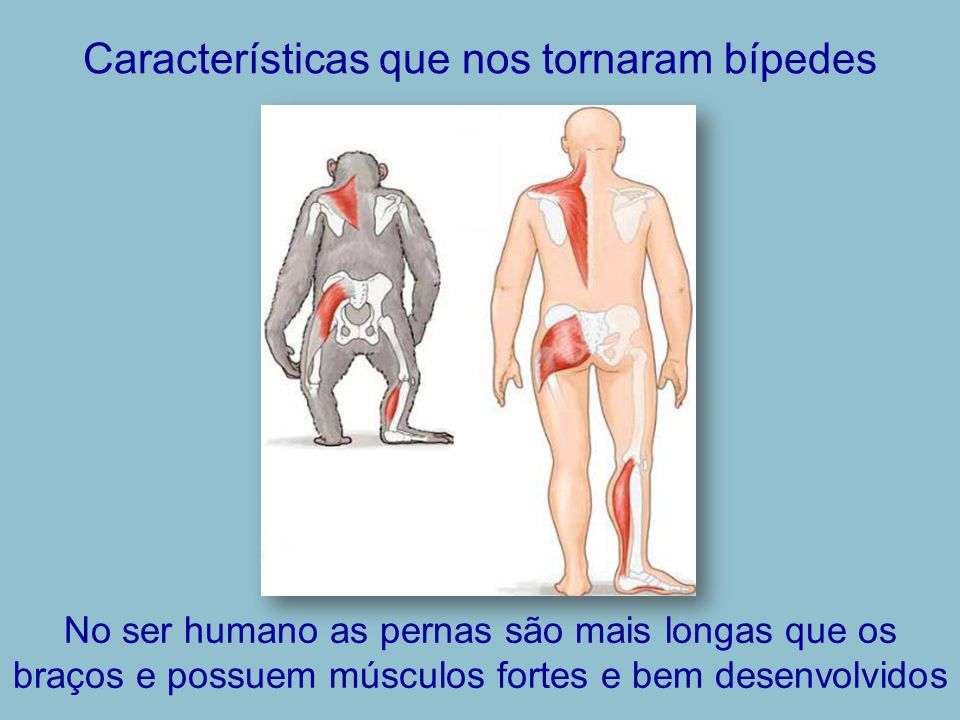 Características que nos tornaram bípedes

No ser humano as pernas são mais longas que os braços e possuem músculos fortes e bem desenvolvidos